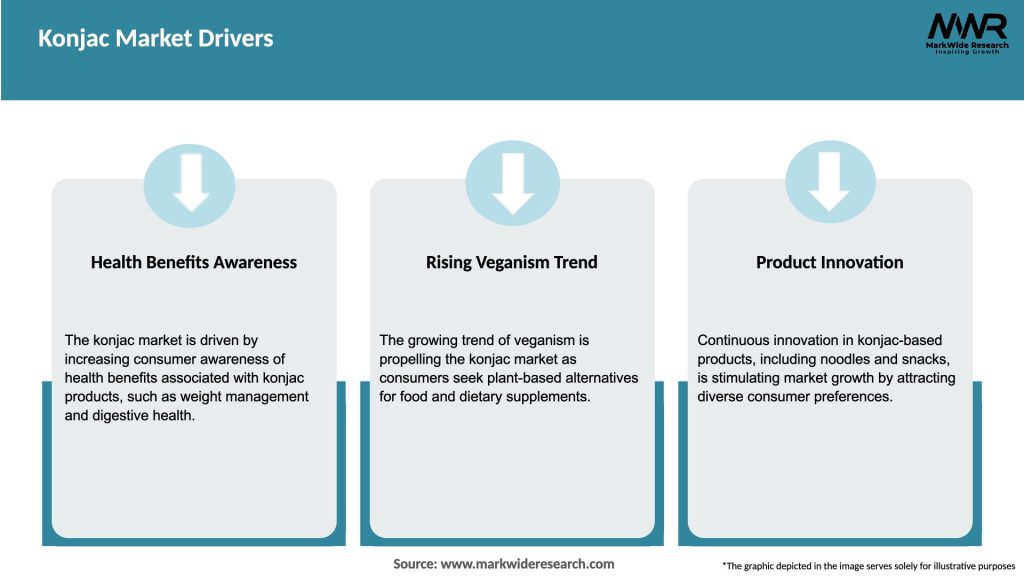 Konjac Market Drivers

MWR
MarkWide Research
Inspiring Growth

Health Benefits Awareness

The konjac market is driven by increasing consumer awareness of health benefits associated with konjac products, such as weight management and digestive health.

Rising Veganism Trend

The growing trend of veganism is propelling the konjac market as consumers seek plant-based alternatives for food and dietary supplements.

Product Innovation

Continuous innovation in konjac-based products, including noodles and snacks, is stimulating market growth by attracting diverse consumer preferences.

Source: www.markwideresearch.com

*The graphic depicted in the image serves solely for illustrative purposes